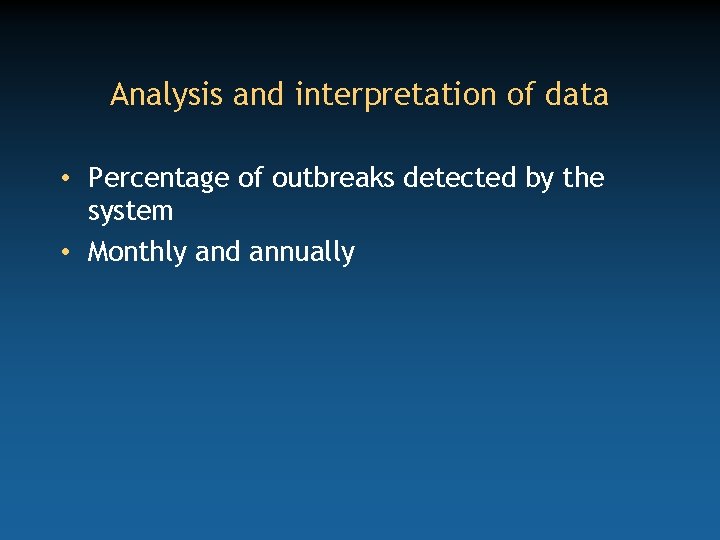 Analysis and interpretation of data

• Percentage of outbreaks detected by the system
• Monthly and annually